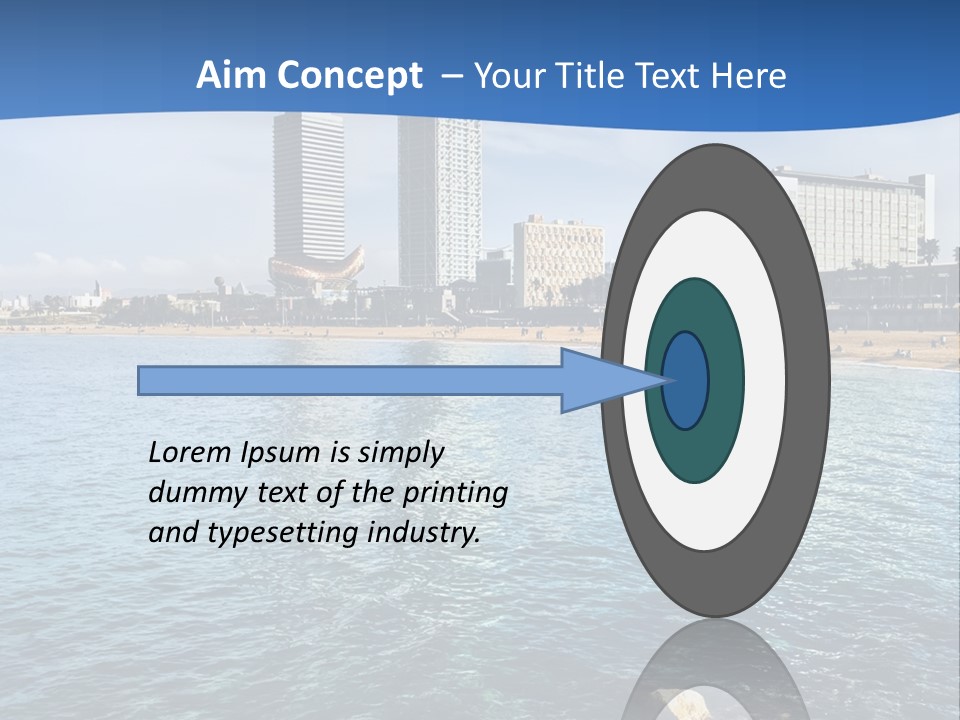 Aim Concept – Your Title Text Here

Lorem Ipsum is simply dummy text of the printing and typesetting industry.